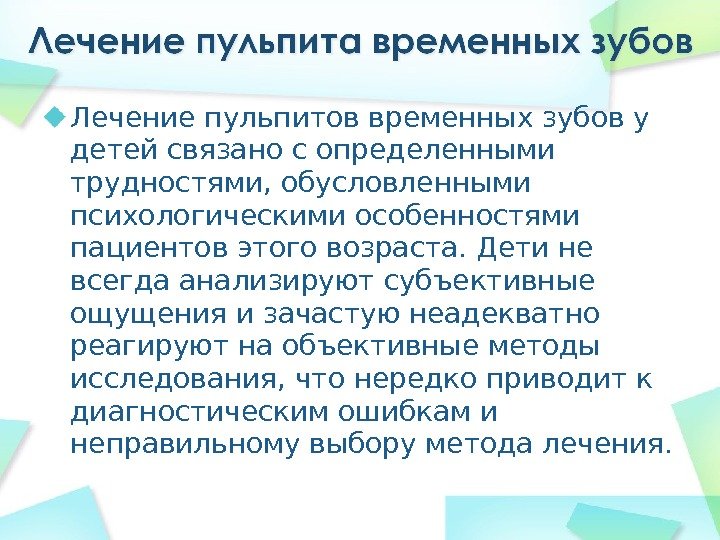 Лечение пульпита временных зубов

Лечение пульпитов временных зубов у детей связано с определенными трудностями, обусловленными психологическими особенностями пациентов этого возраста. Дети не всегда анализируют субъективные ощущения и зачастую неадекватно реагируют на объективные методы исследования, что нередко приводит к диагностическим ошибкам и неправильному выбору метода лечения.